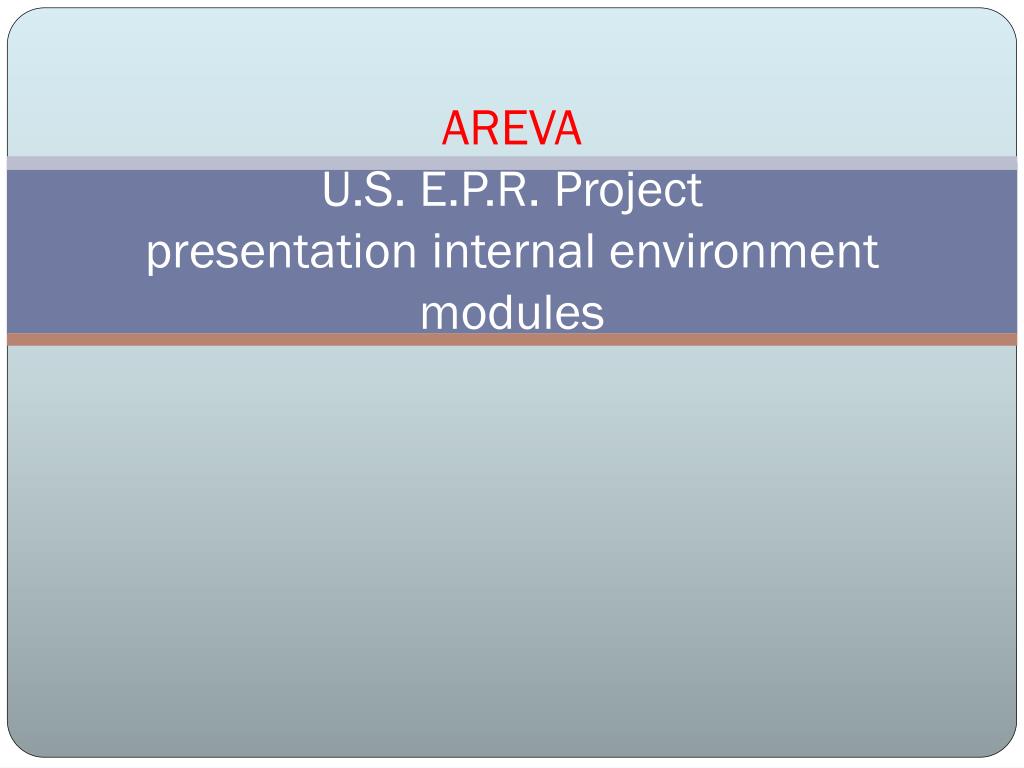 AREVA
U.S. E.P.R. Project
presentation internal environment modules